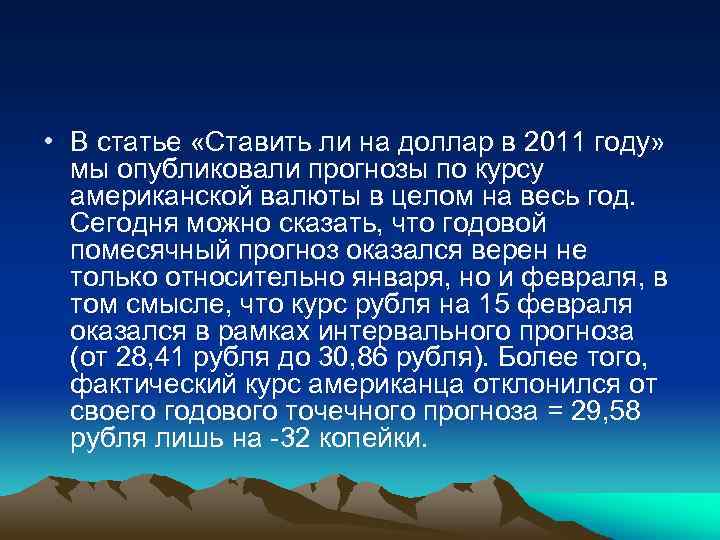 • В статье «Ставить ли на доллар в 2011 году» мы опубликовали прогнозы по курсу американской валюты в целом на весь год. Сегодня можно сказать, что годовой помесячный прогноз оказался верен не только относительно января, но и февраля, в том смысле, что курс рубля на 15 февраля оказался в рамках интервального прогноза (от 28,41 рубля до 30,86 рубля). Более того, фактический курс американца отклонился от своего годового точечного прогноза = 29,58 рубля лишь на -32 копейки.